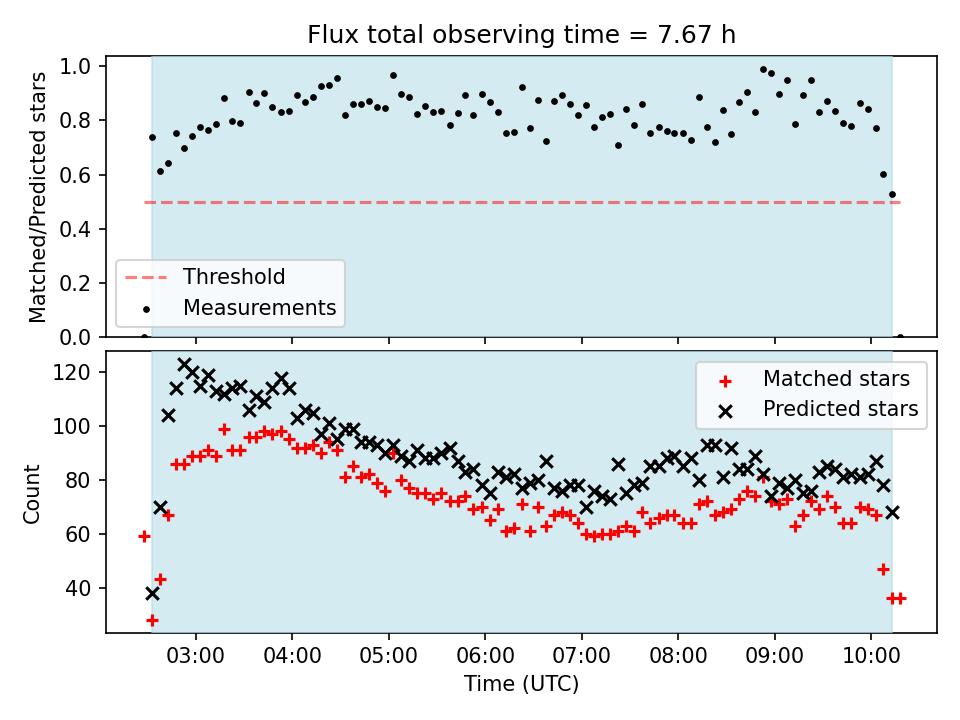 Flux total observing time = 7.67 h

Matched/Predicted stars

1.0
0.8
0.6
0.4
0.2
0.0

Threshold
Measurements

Count

120
100
80
60
40

Matched stars
Predicted stars

03:00
04:00
05:00
06:00
07:00
08:00
09:00
10:00

Time (UTC)